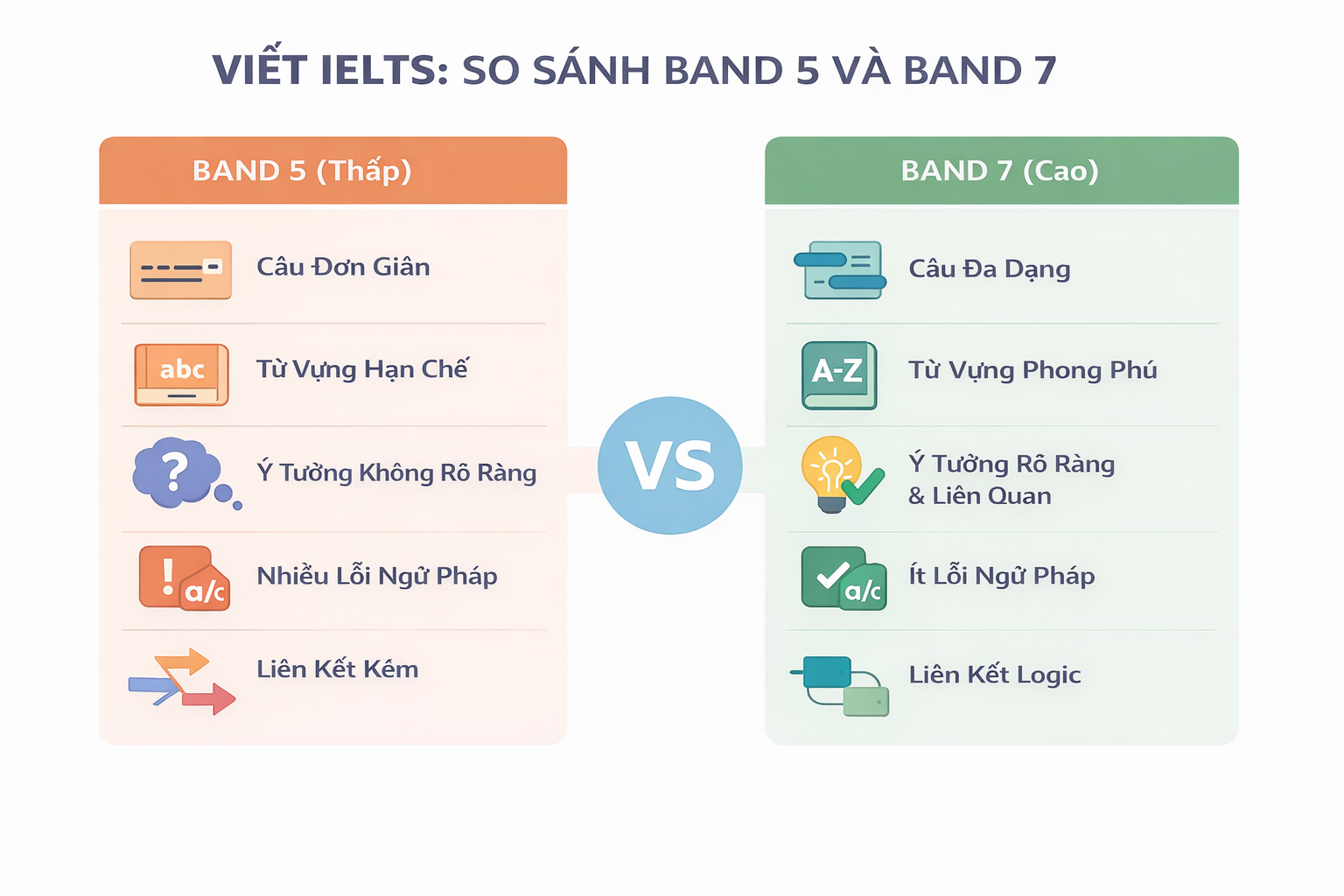 VIẾT IELTS: SO SÁNH BAND 5 VÀ BAND 7

BAND 5 (Thấp)

Câu Đơn Giản

abc

Từ Vựng Hạn Chế

?

Ý Tưởng Không Rõ Ràng

!

a/c

Nhiều Lỗi Ngữ Pháp

Liên Kết Kém

VS

BAND 7 (Cao)

Câu Đa Dạng

A-Z

Từ Vựng Phong Phú

Ý Tưởng Rõ Ràng & Liên Quan

a/c

Ít Lỗi Ngữ Pháp

Liên Kết Logic